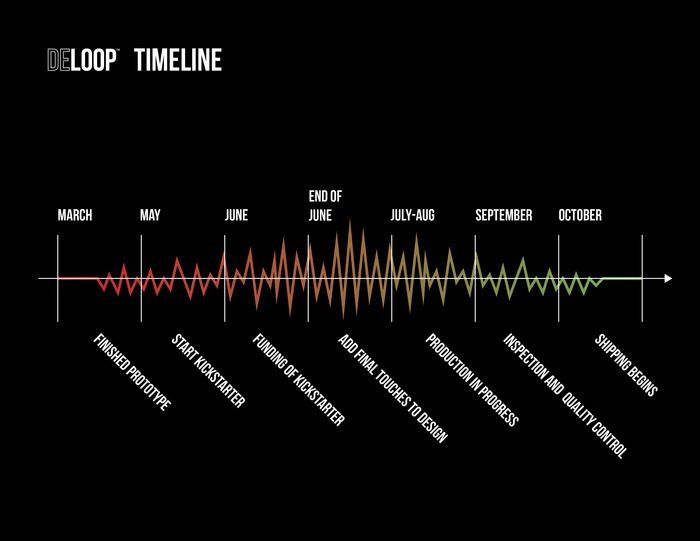 DELOOP™ TIMELINE

MARCH

MAY

JUNE

END OF JUNE

JULY-AUG

SEPTEMBER

OCTOBER

FINISHED PROTOTYPE

START KICKSTARTER

FUNDING OF KICKSTARTER

ADD FINAL TOUCHES TO DESIGN

PRODUCTION IN PROGRESS

INSPECTION AND QUALITY CONTROL

SHIPPING BEGINS